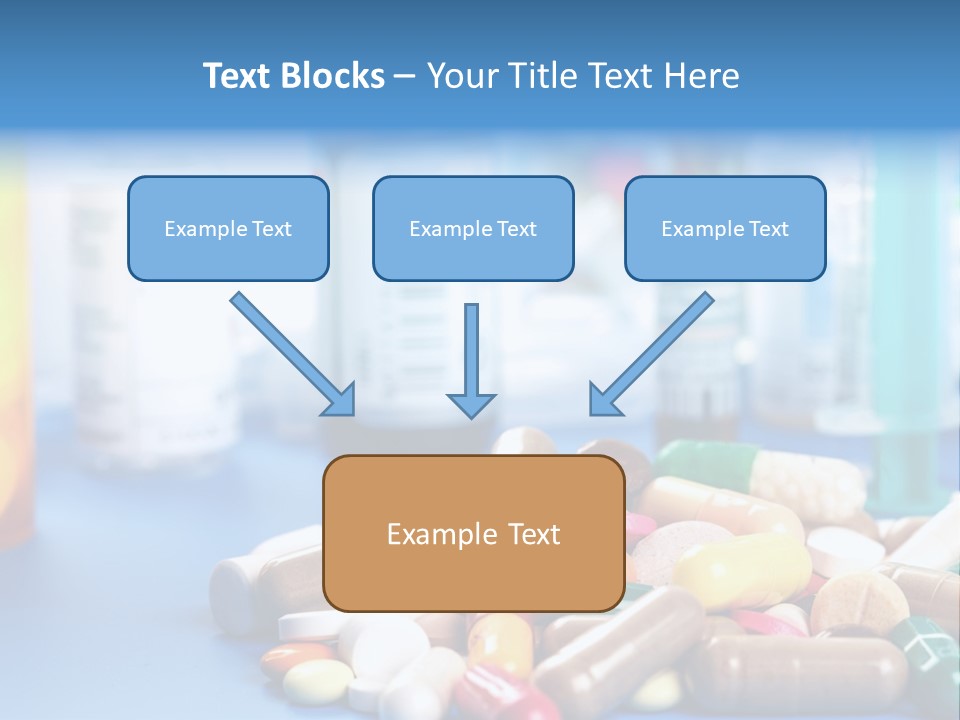 Text Blocks – Your Title Text Here

Example Text

Example Text

Example Text

Example Text